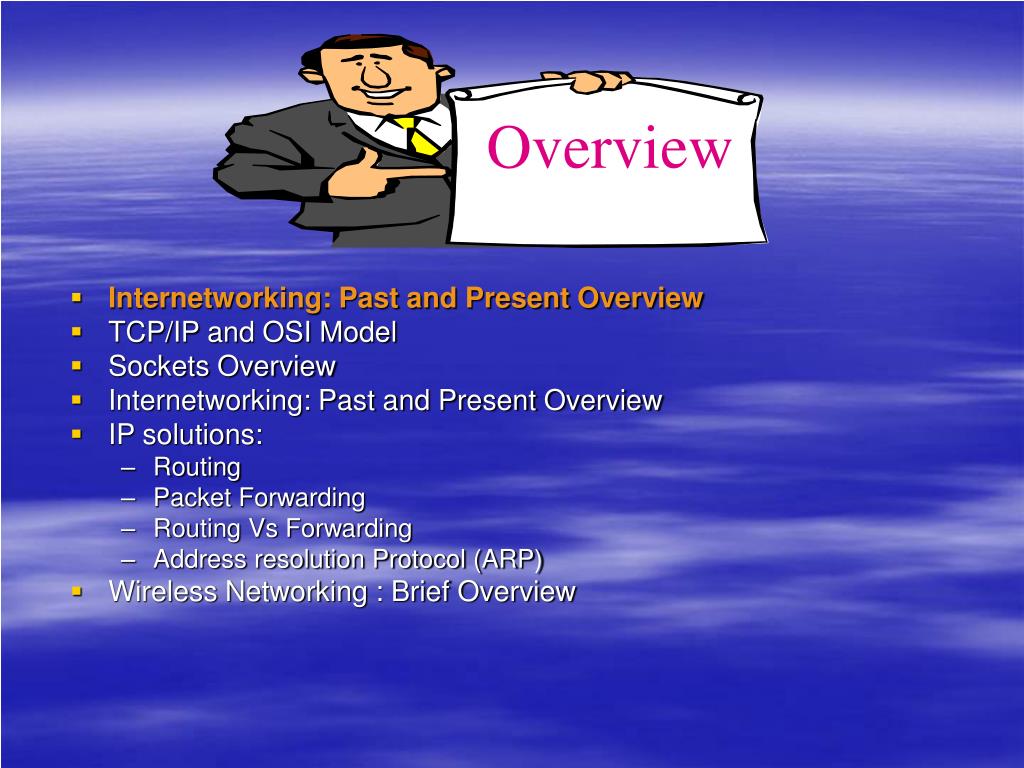 Overview

- Internetworking: Past and Present Overview
- TCP/IP and OSI Model
- Sockets Overview
- Internetworking: Past and Present Overview
- IP solutions:
  – Routing
  – Packet Forwarding
  – Routing Vs Forwarding
  – Address resolution Protocol (ARP)
- Wireless Networking : Brief Overview